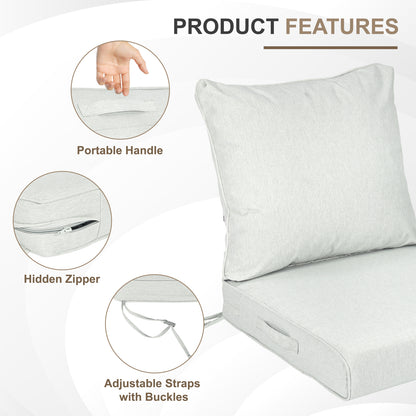 PRODUCT FEATURES

Portable Handle

Hidden Zipper

Adjustable Straps with Buckles